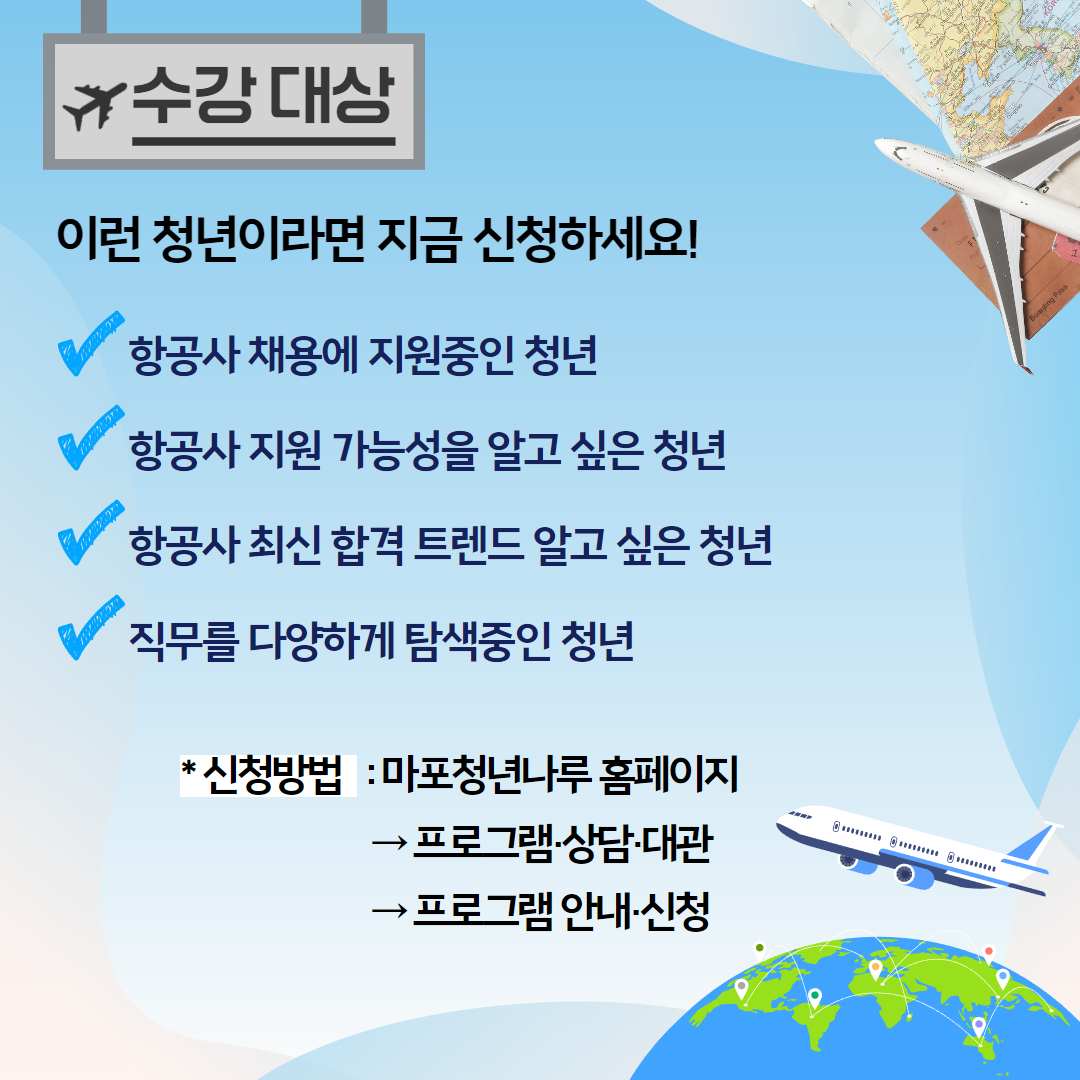 수강 대상

이런 청년이라면 지금 신청하세요!

항공사 채용에 지원중인 청년

항공사 지원 가능성을 알고 싶은 청년

항공사 최신 합격 트렌드 알고 싶은 청년

직무를 다양하게 탐색중인 청년

* 신청방법 : 마포청년나루 홈페이지
→ 프로그램·상담·대관
→ 프로그램 안내·신청